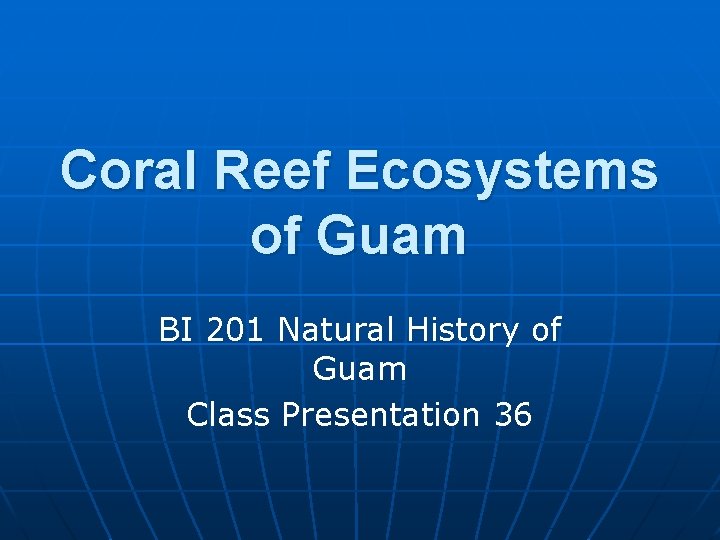 Coral Reef Ecosystems of Guam

BI 201 Natural History of Guam

Class Presentation 36